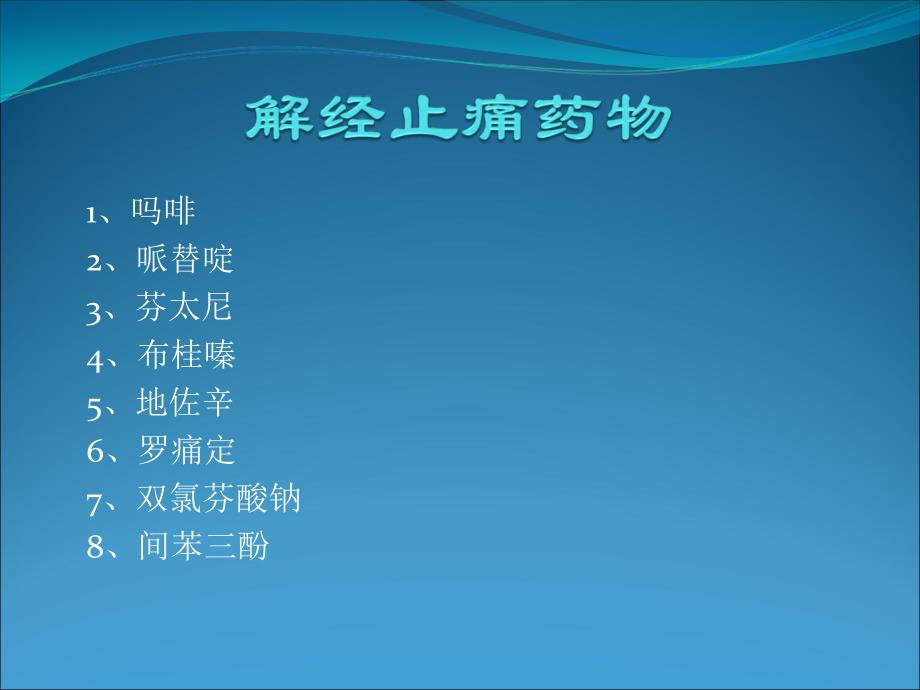 解经止痛药物

1、吗啡
2、哌替啶
3、芬太尼
4、布桂嗪
5、地佐辛
6、罗痛定
7、双氯芬酸钠
8、间苯三酚